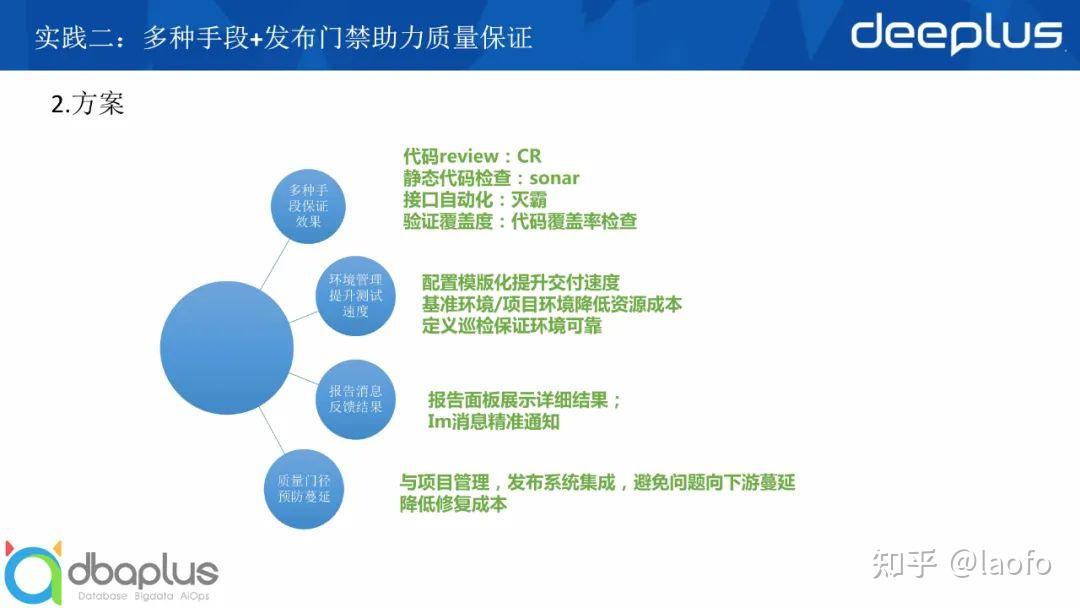 实践二：多种手段+发布门禁助力质量保证

deeplus

2.方案

多种手段保证效果

代码review：CR
静态代码检查：sonar
接口自动化：灭霸
验证覆盖度：代码覆盖率检查

环境管理提升测试速度

配置模版化提升交付速度
基准环境/项目环境降低资源成本
定义巡检保证环境可靠

报告消息反馈结果

报告面板展示详细结果；
Im消息精准通知

质量门径预防蔓延

与项目管理，发布系统集成，避免问题向下游蔓延
降低修复成本

dbaplus
Database Bigdata AiOps

知乎 @laofo